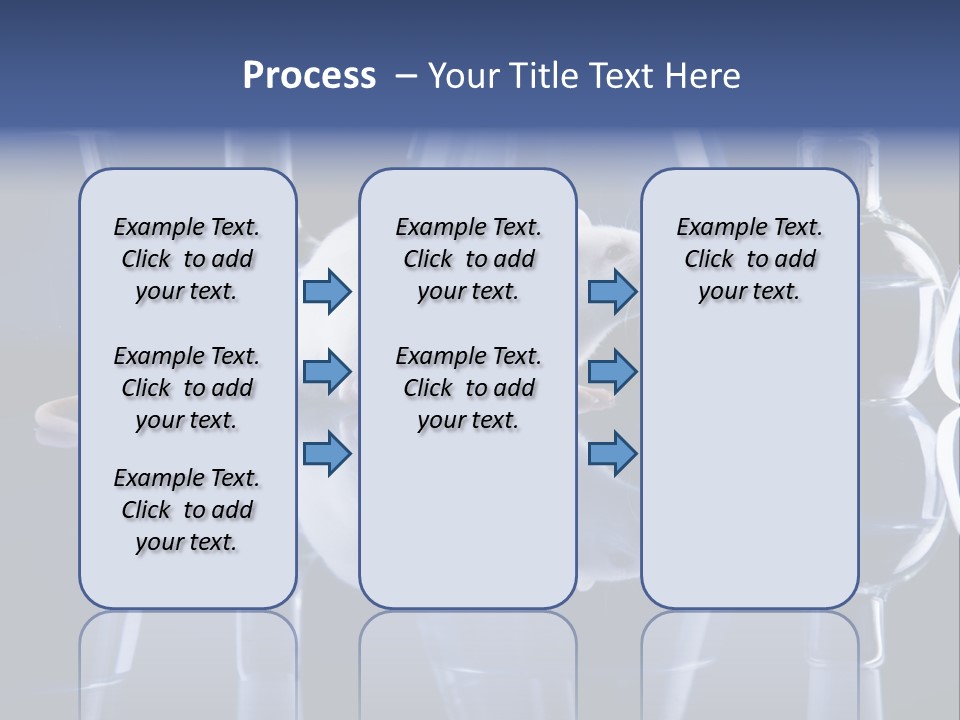 Process – Your Title Text Here

Example Text. Click to add your text.

Example Text. Click to add your text.

Example Text. Click to add your text.

Example Text. Click to add your text.

Example Text. Click to add your text.

Example Text. Click to add your text.